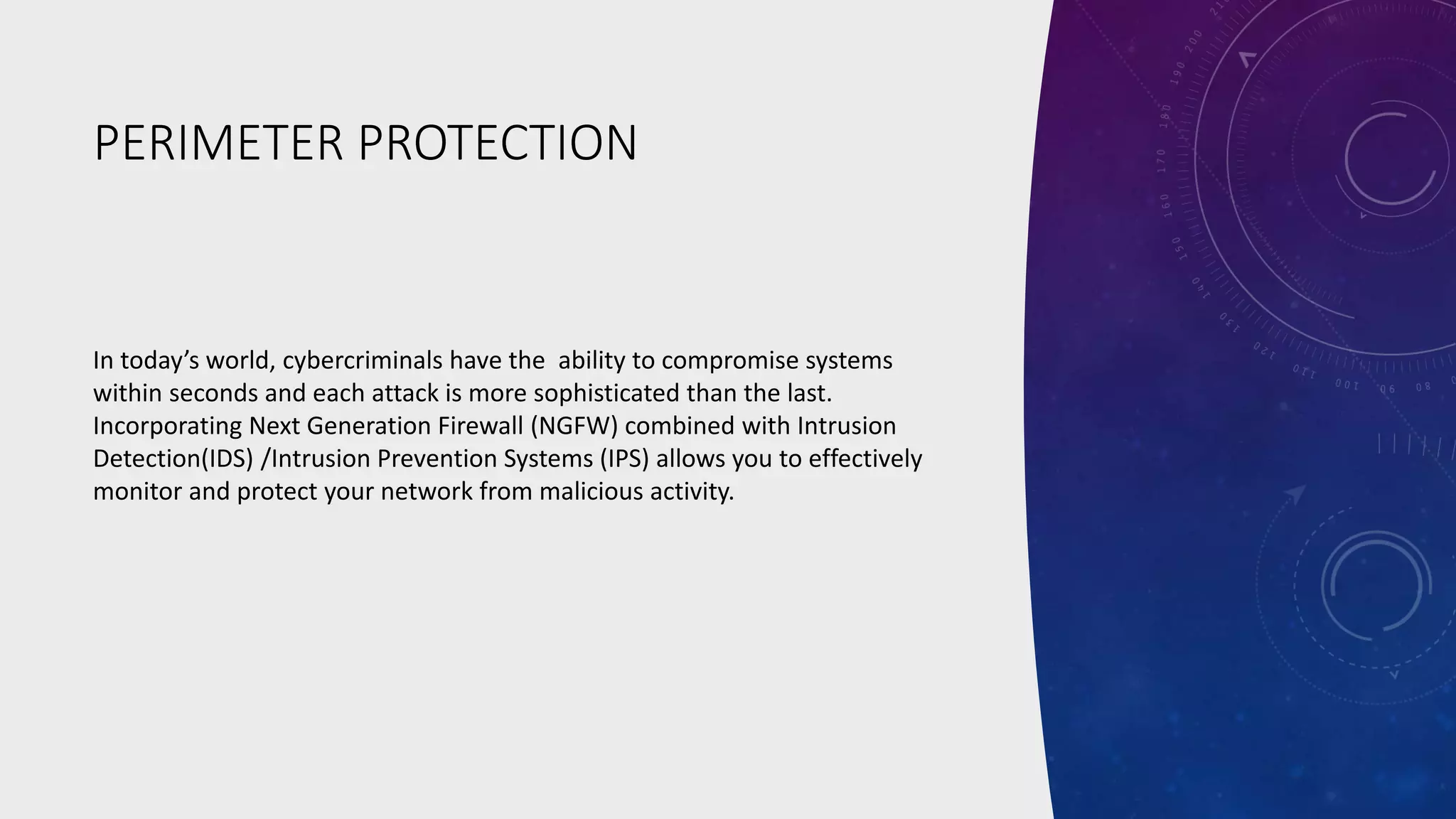 PERIMETER PROTECTION

In today’s world, cybercriminals have the ability to compromise systems within seconds and each attack is more sophisticated than the last. Incorporating Next Generation Firewall (NGFW) combined with Intrusion Detection(IDS) /Intrusion Prevention Systems (IPS) allows you to effectively monitor and protect your network from malicious activity.